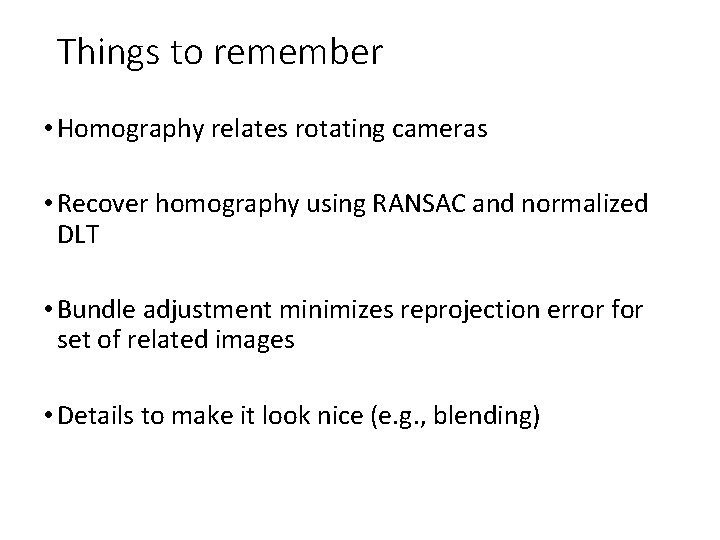 Things to remember

• Homography relates rotating cameras

• Recover homography using RANSAC and normalized DLT

• Bundle adjustment minimizes reprojection error for set of related images

• Details to make it look nice (e.g., blending)